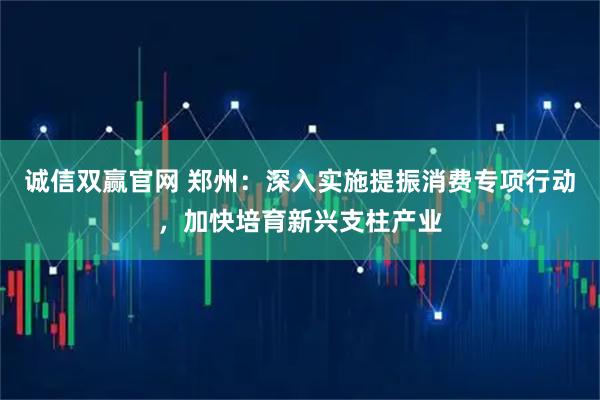 诚信双赢官网 郑州：深入实施提振消费专项行动，加快培育新兴支柱产业